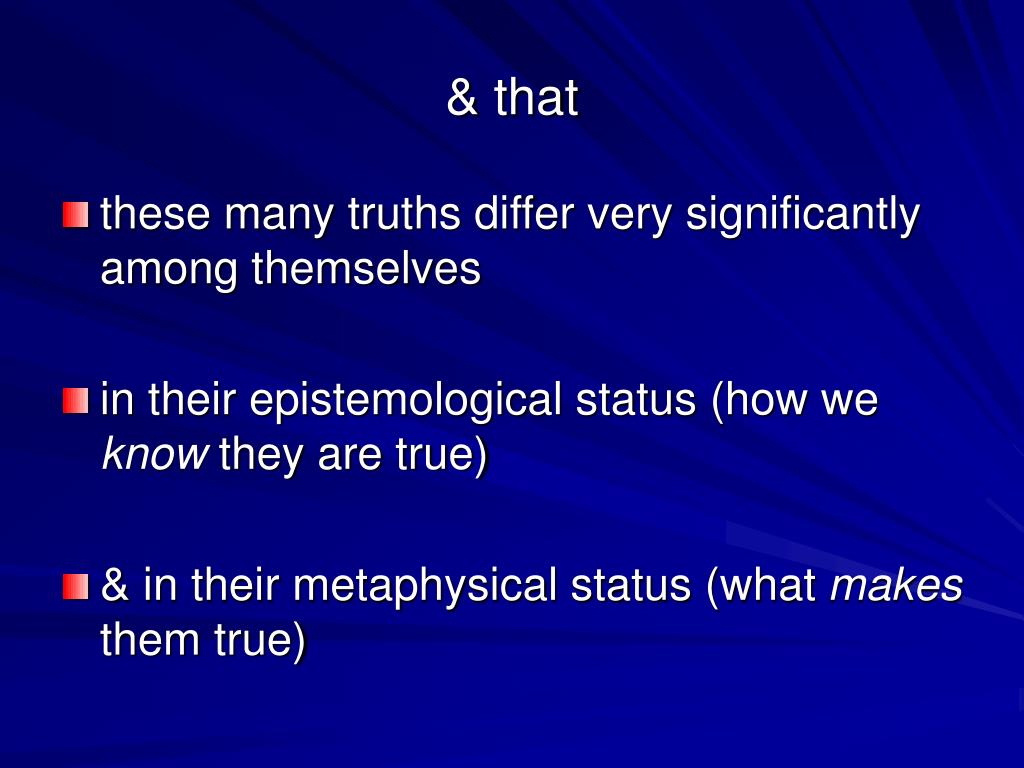 & that

these many truths differ very significantly among themselves

in their epistemological status (how we know they are true)

& in their metaphysical status (what makes them true)